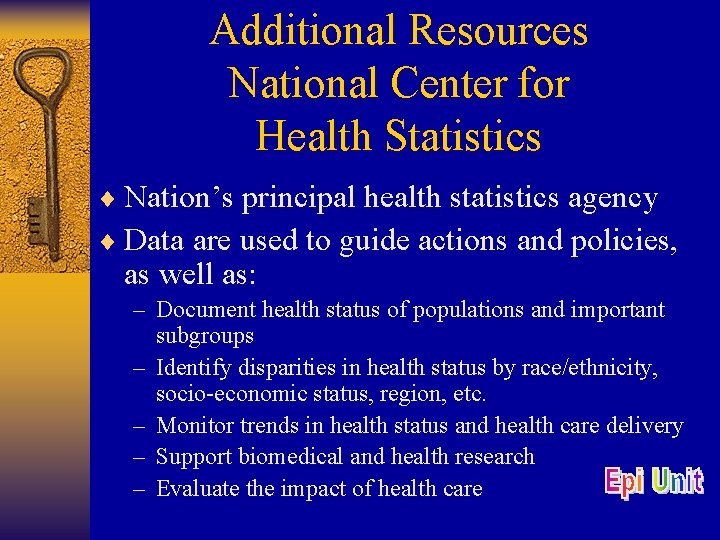 Additional Resources
National Center for
Health Statistics

♦ Nation’s principal health statistics agency
♦ Data are used to guide actions and policies, as well as:
– Document health status of populations and important subgroups
– Identify disparities in health status by race/ethnicity, socio-economic status, region, etc.
– Monitor trends in health status and health care delivery
– Support biomedical and health research
– Evaluate the impact of health care

Epi Unit